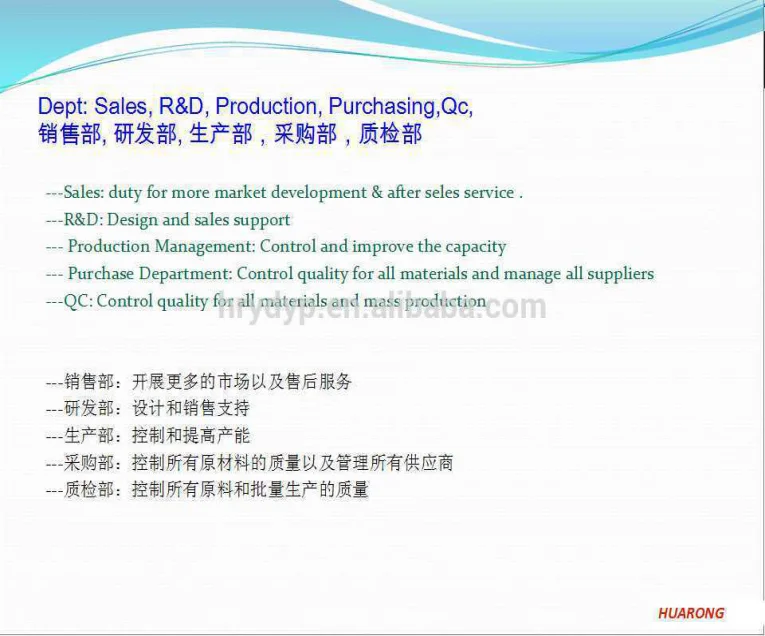 Dept: Sales, R&D, Production, Purchasing,Qc,
销售部, 研发部, 生产部，采购部，质检部

---Sales: duty for more market development & after seles service .
---R&D: Design and sales support
--- Production Management: Control and improve the capacity
--- Purchase Department: Control quality for all materials and manage all suppliers
---QC: Control quality for all materials and mass production

hrydyp.en.alibaba.com

---销售部：开展更多的市场以及售后服务
---研发部：设计和销售支持
---生产部：控制和提高产能
---采购部：控制所有原材料的质量以及管理所有供应商
---质检部：控制所有原料和批量生产的质量

HUARONG